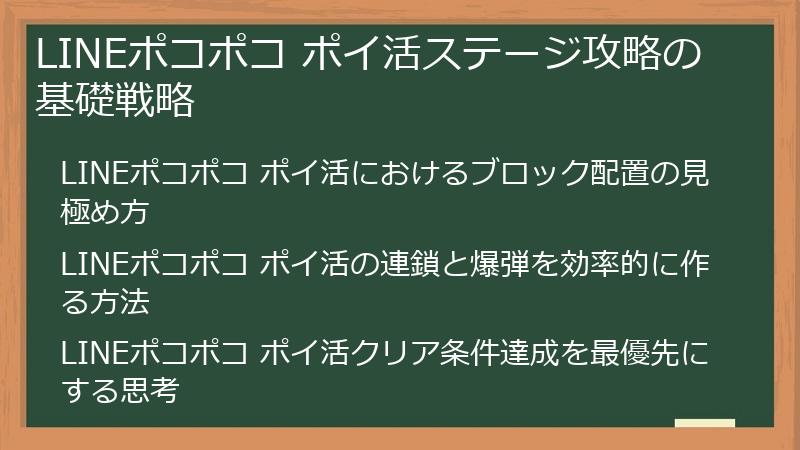 LINEポコポコ ポイ活ステージ攻略の基礎戦略

LINEポコポコ ポイ活におけるブロック配置の見極め方

LINEポコポコ ポイ活の連鎖と爆弾を効率的に作る方法

LINEポコポコ ポイ活クリア条件達成を最優先にする思考